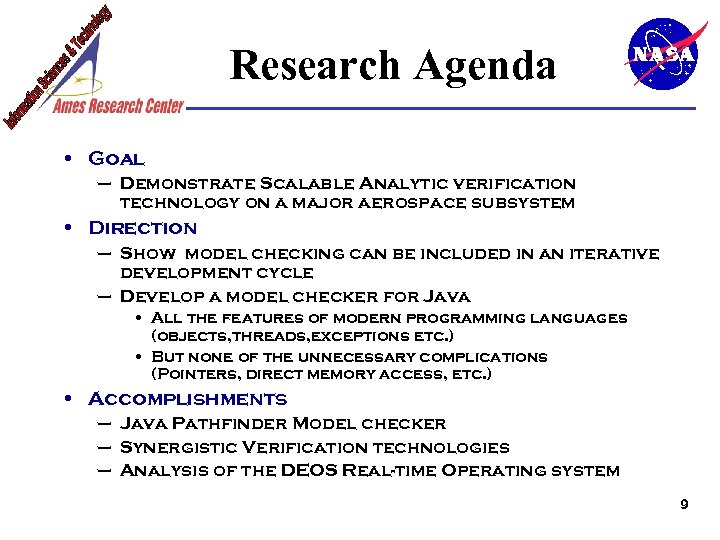 Information Sciences & Technology

Ames Research Center

Research Agenda

NASA

• Goal
– Demonstrate Scalable Analytic verification technology on a major aerospace subsystem
• Direction
– Show model checking can be included in an iterative development cycle
– Develop a model checker for Java
• All the features of modern programming languages (objects,threads,exceptions etc.)
• But none of the unnecessary complications (Pointers, direct memory access, etc.)
• Accomplishments
– Java Pathfinder Model checker
– Synergistic Verification technologies
– Analysis of the DEOS Real-time Operating system

9